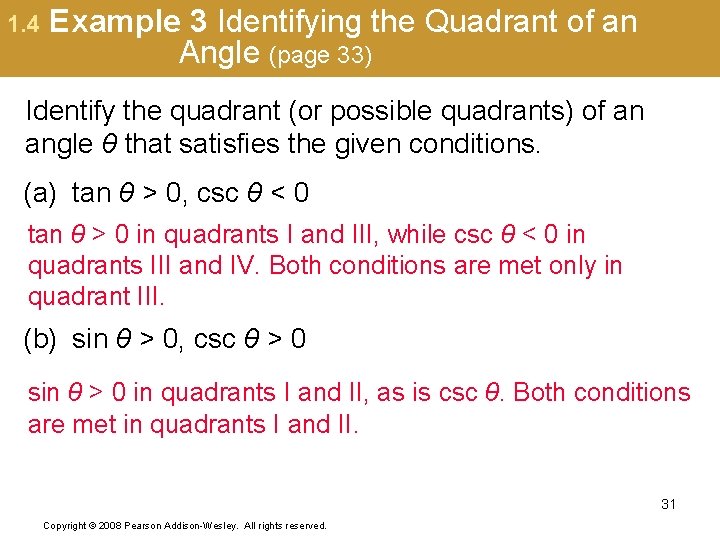 1.4 Example 3 Identifying the Quadrant of an Angle (page 33)

Identify the quadrant (or possible quadrants) of an angle $\theta$ that satisfies the given conditions.

(a) $\tan \theta > 0$, $\csc \theta < 0$

$\tan \theta > 0$ in quadrants I and III, while $\csc \theta < 0$ in quadrants III and IV. Both conditions are met only in quadrant III.

(b) $\sin \theta > 0$, $\csc \theta > 0$

$\sin \theta > 0$ in quadrants I and II, as is $\csc \theta$. Both conditions are met in quadrants I and II.

31

Copyright © 2008 Pearson Addison-Wesley. All rights reserved.